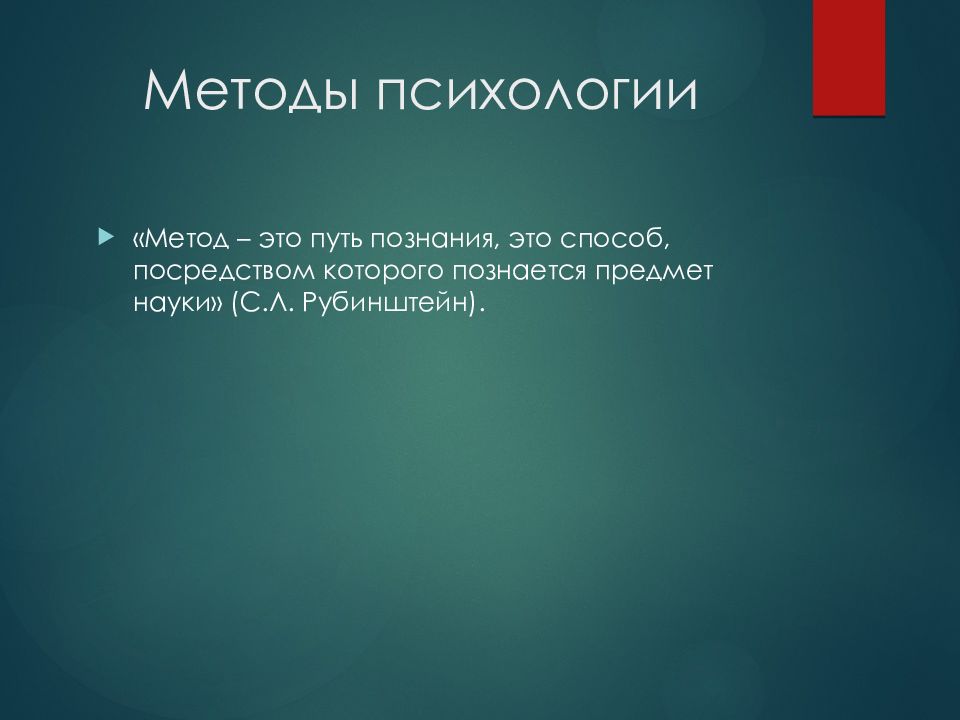 Методы психологии

«Метод – это путь познания, это способ, посредством которого познается предмет науки» (С.Л. Рубинштейн).